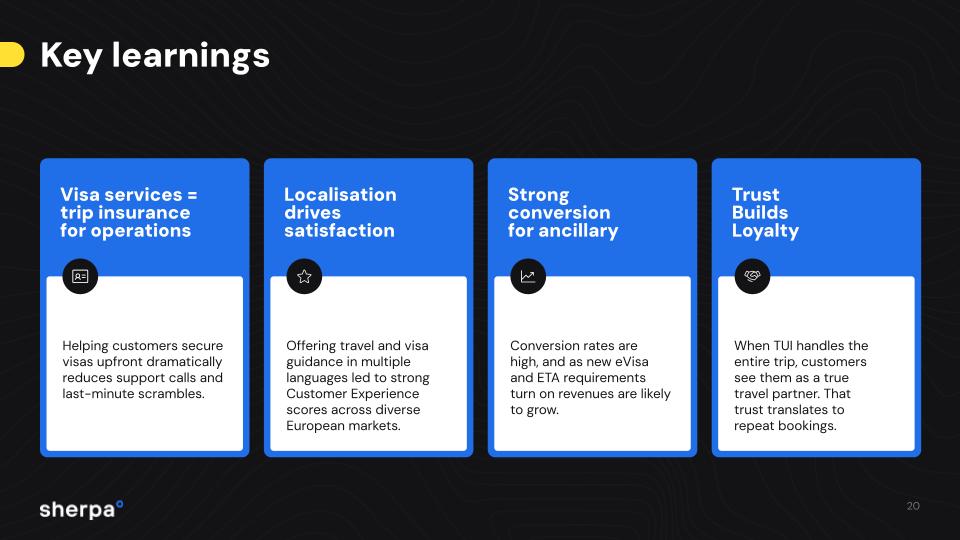 Key learnings

Visa services = trip insurance for operations

Helping customers secure visas upfront dramatically reduces support calls and last-minute scrambles.

Localisation drives satisfaction

Offering travel and visa guidance in multiple languages led to strong Customer Experience scores across diverse European markets.

Strong conversion for ancillary

Conversion rates are high, and as new eVisa and ETA requirements turn on revenues are likely to grow.

Trust Builds Loyalty

When TUI handles the entire trip, customers see them as a true travel partner. That trust translates to repeat bookings.

sherpa°

20